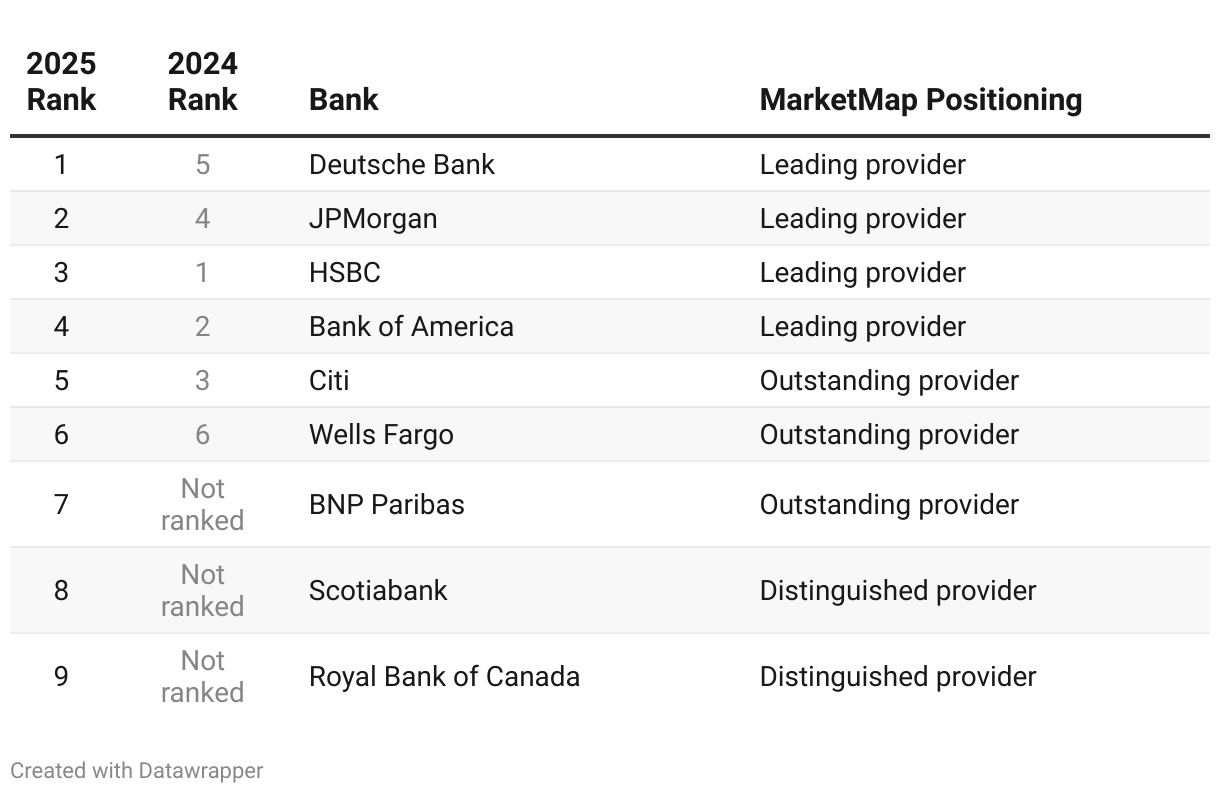 | 2025 Rank | 2024 Rank | Bank | MarketMap Positioning |
|---|---|---|---|
| 1 | 5 | Deutsche Bank | Leading provider |
| 2 | 4 | JPMorgan | Leading provider |
| 3 | 1 | HSBC | Leading provider |
| 4 | 2 | Bank of America | Leading provider |
| 5 | 3 | Citi | Outstanding provider |
| 6 | 6 | Wells Fargo | Outstanding provider |
| 7 | Not ranked | BNP Paribas | Outstanding provider |
| 8 | Not ranked | Scotiabank | Distinguished provider |
| 9 | Not ranked | Royal Bank of Canada | Distinguished provider |

Created with Datawrapper